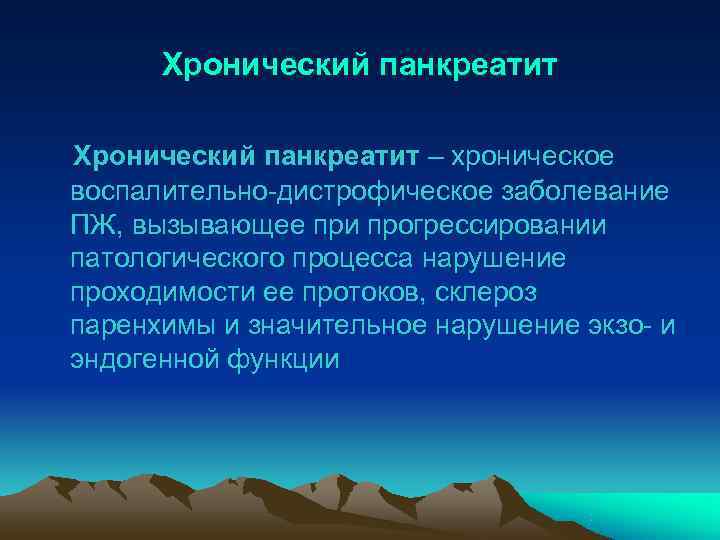 Хронический панкреатит

Хронический панкреатит – хроническое воспалительно-дистрофическое заболевание ПЖ, вызывающее при прогрессировании патологического процесса нарушение проходимости ее протоков, склероз паренхимы и значительное нарушение экзо- и эндогенной функции